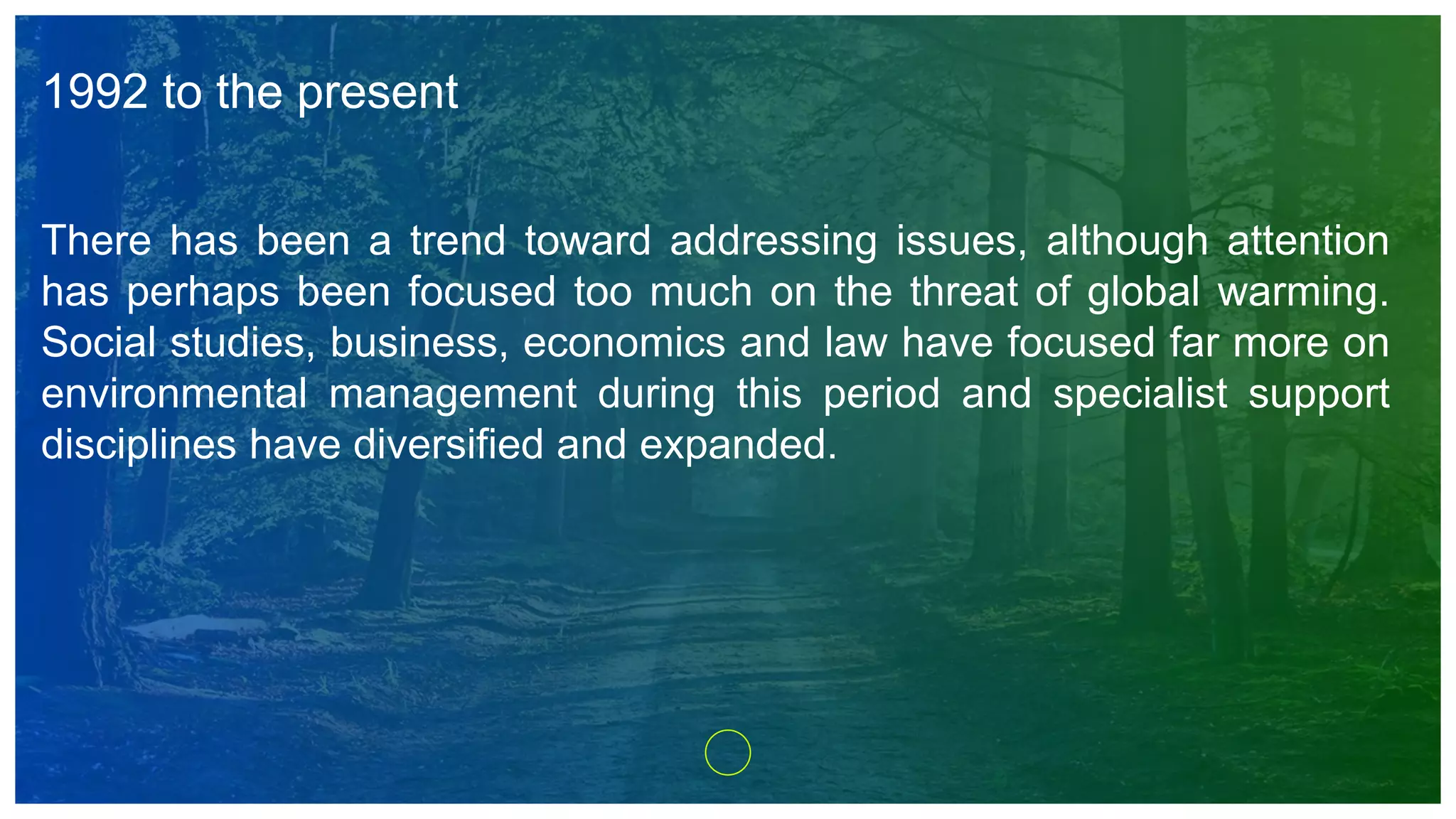 1992 to the present

There has been a trend toward addressing issues, although attention has perhaps been focused too much on the threat of global warming. Social studies, business, economics and law have focused far more on environmental management during this period and specialist support disciplines have diversified and expanded.